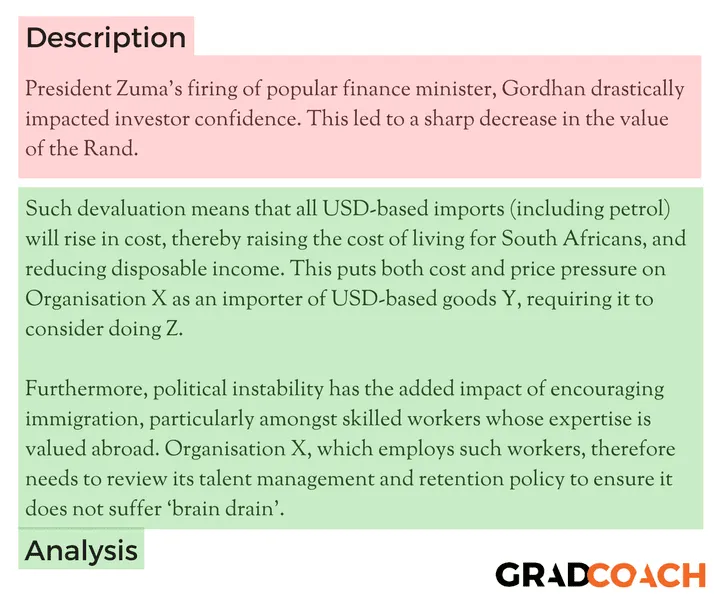 Description

President Zuma's firing of popular finance minister, Gordhan drastically impacted investor confidence. This led to a sharp decrease in the value of the Rand.

Such devaluation means that all USD-based imports (including petrol) will rise in cost, thereby raising the cost of living for South Africans, and reducing disposable income. This puts both cost and price pressure on Organisation X as an importer of USD-based goods Y, requiring it to consider doing Z.

Furthermore, political instability has the added impact of encouraging immigration, particularly amongst skilled workers whose expertise is valued abroad. Organisation X, which employs such workers, therefore needs to review its talent management and retention policy to ensure it does not suffer 'brain drain'.

Analysis

GRADCOACH